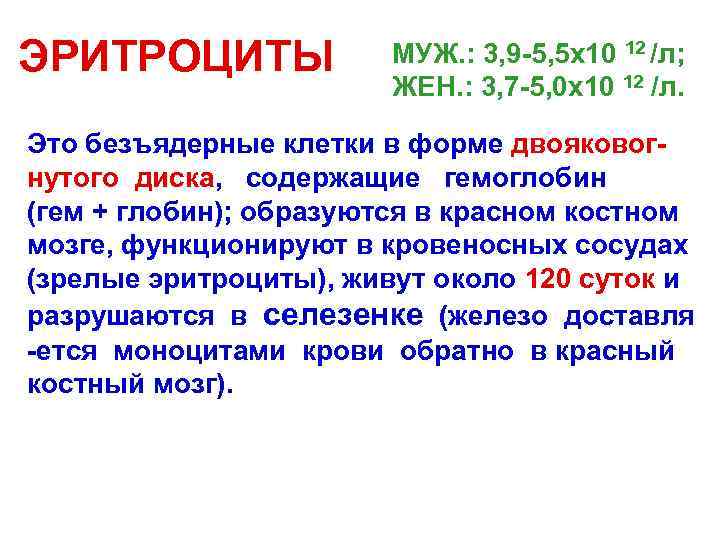 ЭРИТРОЦИТЫ

МУЖ.: 3,9-5,5х10 $^{12}$ /л;
ЖЕН.: 3,7-5,0х10 $^{12}$ /л.

Это безъядерные клетки в форме двояковогнутого диска, содержащие гемоглобин (гем + глобин); образуются в красном костном мозге, функционируют в кровеносных сосудах (зрелые эритроциты), живут около 120 суток и разрушаются в селезенке (железо доставля -ется моноцитами крови обратно в красный костный мозг).